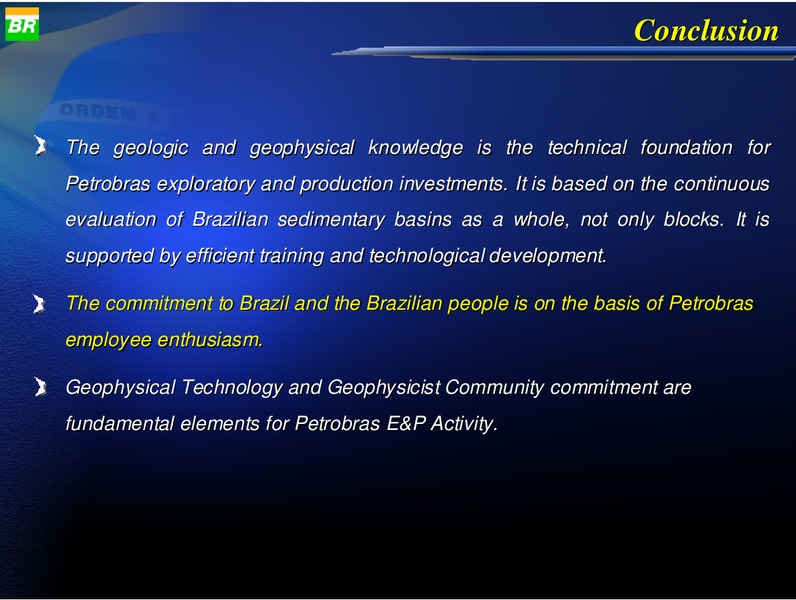 BR

Conclusion

ORDEM E

The geologic and geophysical knowledge is the technical foundation for Petrobras exploratory and production investments. It is based on the continuous evaluation of Brazilian sedimentary basins as a whole, not only blocks. It is supported by efficient training and technological development.

The commitment to Brazil and the Brazilian people is on the basis of Petrobras employee enthusiasm.

Geophysical Technology and Geophysicist Community commitment are fundamental elements for Petrobras E&P Activity.